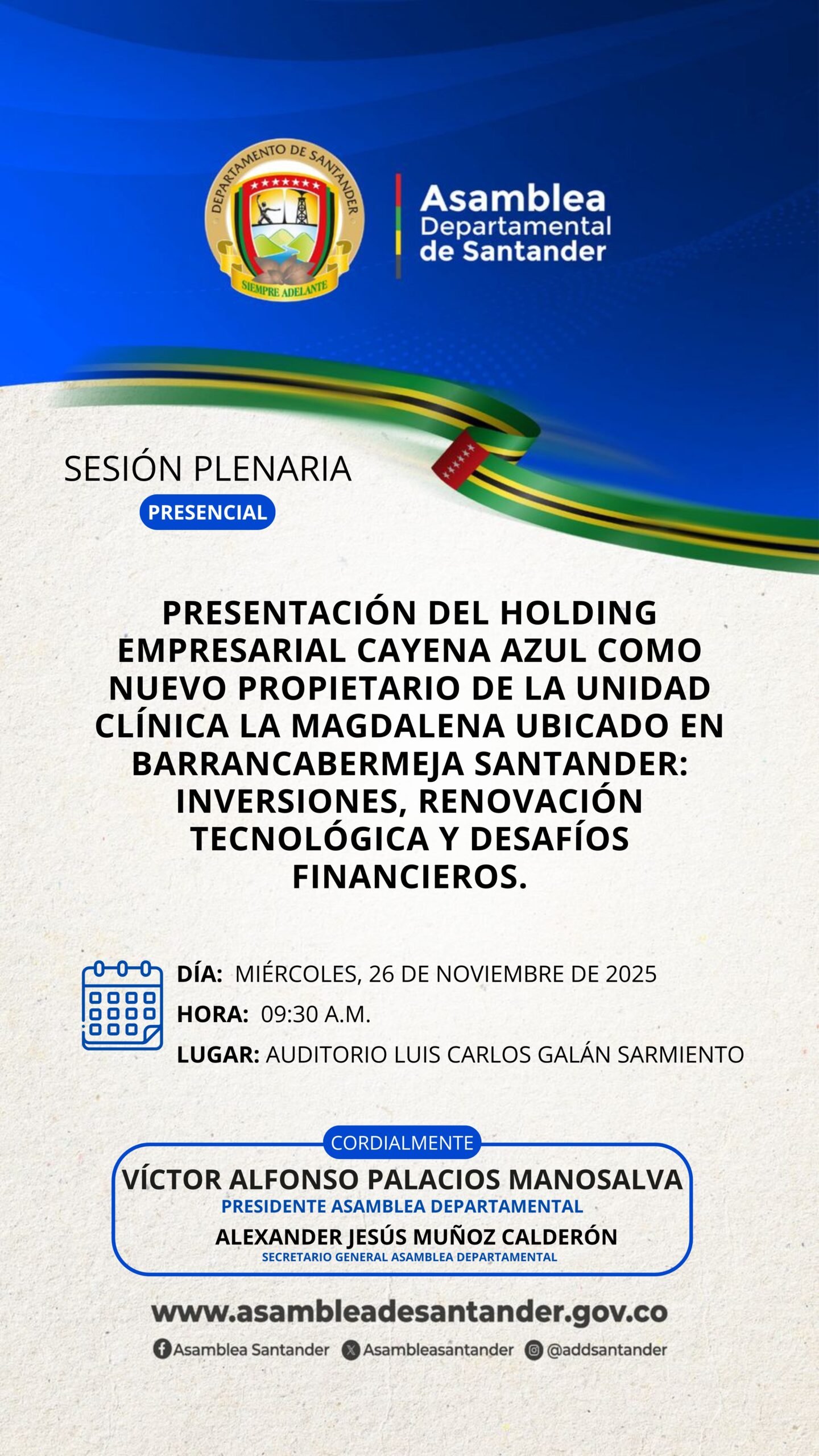 DEPARTAMENTO DE SANTANDER
SIEMPRE ADELANTE

Asamblea Departamental de Santander

SESIÓN PLENARIA
PRESENCIAL

PRESENTACIÓN DEL HOLDING EMPRESARIAL CAYENA AZUL COMO NUEVO PROPIETARIO DE LA UNIDAD CLÍNICA LA MAGDALENA UBICADO EN BARRANCABERMEJA SANTANDER: INVERSIONES, RENOVACIÓN TECNOLÓGICA Y DESAFÍOS FINANCIEROS.

DÍA: MIÉRCOLES, 26 DE NOVIEMBRE DE 2025
HORA: 09:30 A.M.
LUGAR: AUDITORIO LUIS CARLOS GALÁN SARMIENTO

CORDIALMENTE
VÍCTOR ALFONSO PALACIOS MANOSALVA
PRESIDENTE ASAMBLEA DEPARTAMENTAL
ALEXANDER JESÚS MUÑOZ CALDERÓN
SECRETARIO GENERAL ASAMBLEA DEPARTAMENTAL

www.asambleadesantander.gov.co
Asamblea Santander Asambleasantander @addsantander